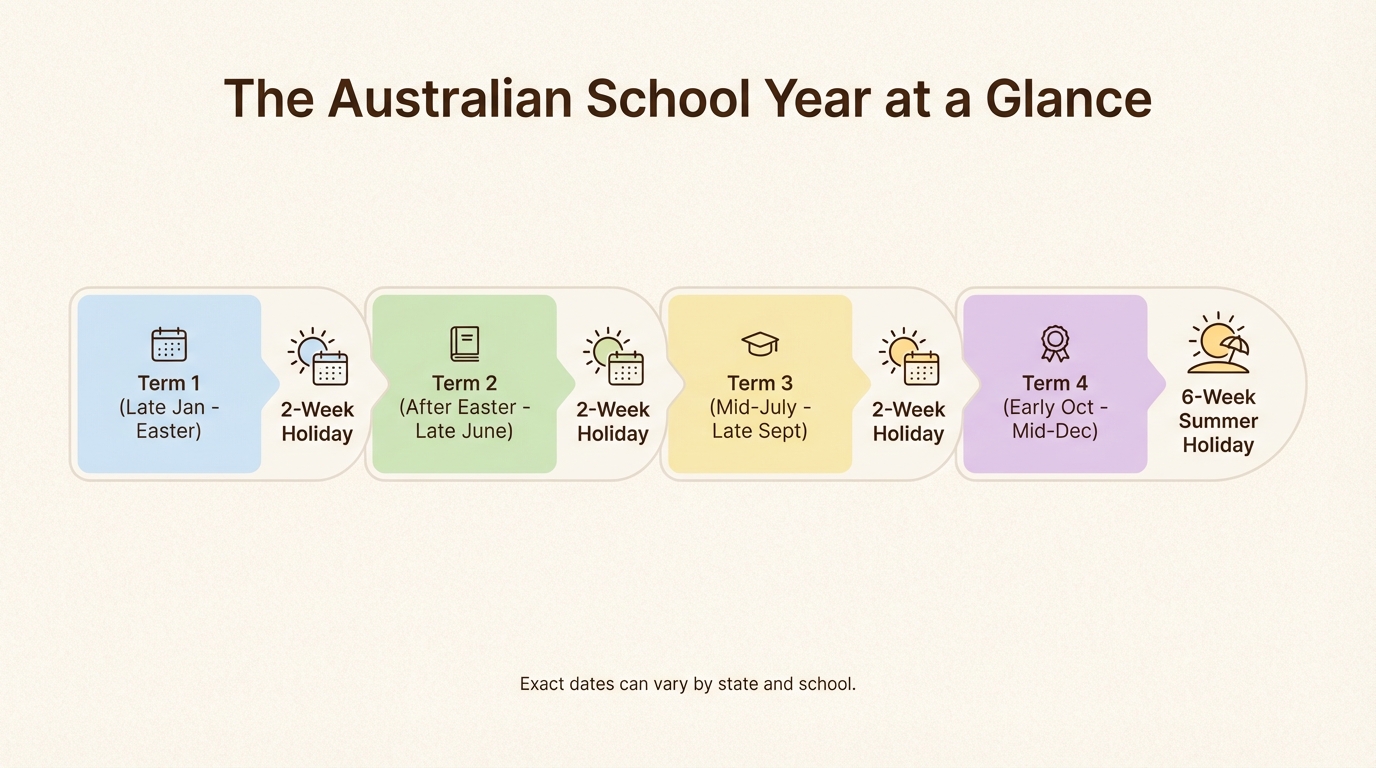 The Australian School Year at a Glance

Term 1
(Late Jan - Easter)

2-Week Holiday

Term 2
(After Easter - Late June)

2-Week Holiday

Term 3
(Mid-July - Late Sept)

2-Week Holiday

Term 4
(Early Oct - Mid-Dec)

6-Week Summer Holiday

Exact dates can vary by state and school.